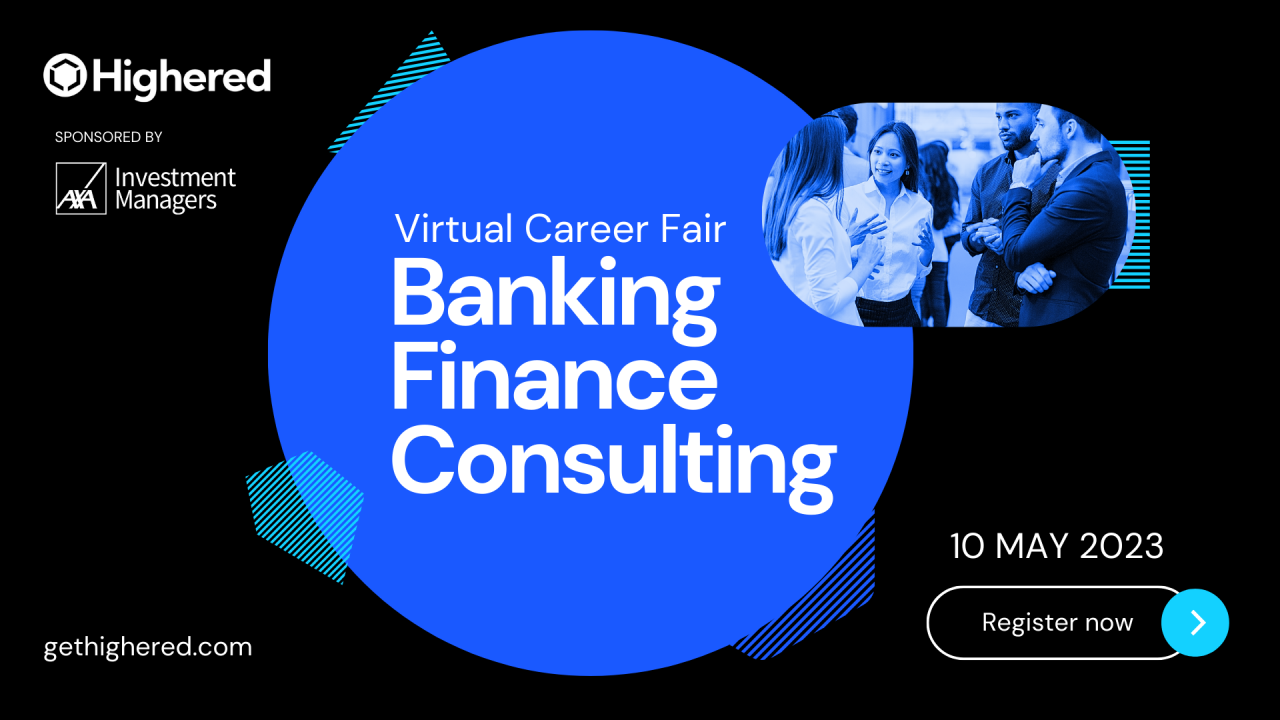 Highered

SPONSORED BY

AXA Investment Managers

Virtual Career Fair

Banking
Finance
Consulting

10 MAY 2023

Register now

gethighered.com